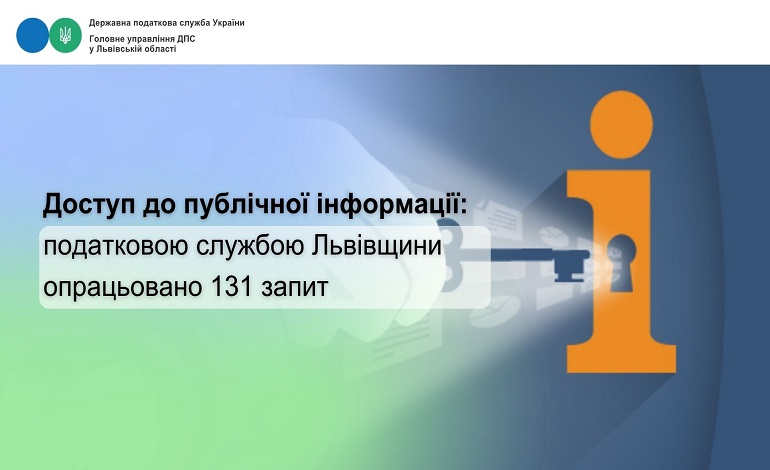 Державна податкова служба України
Головне управління ДПС у Львівській області

Доступ до публічної інформації:
податковою службою Львівщини опрацьовано 131 запит